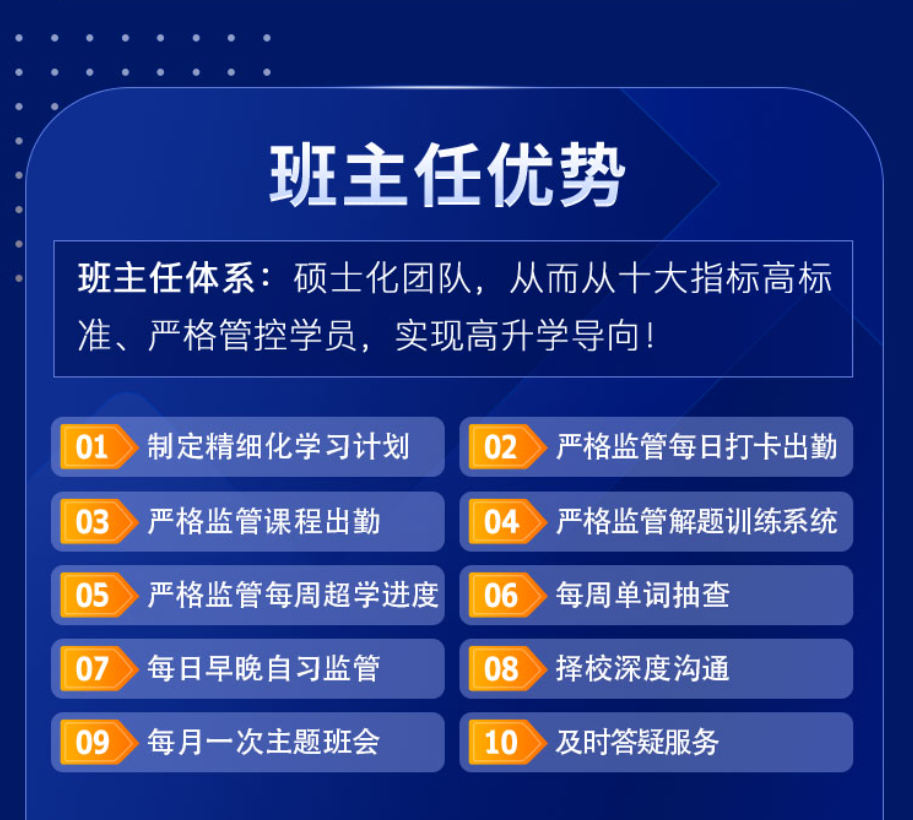 班主任优势

班主任体系：硕士化团队，从而从十大指标高标准、严格管控学员，实现高升学导向！

01 制定精细化学习计划
02 严格监管每日打卡出勤
03 严格监管课程出勤
04 严格监管解题训练系统
05 严格监管每周超学进度
06 每周单词抽查
07 每日早晚自习监管
08 择校深度沟通
09 每月一次主题班会
10 及时答疑服务